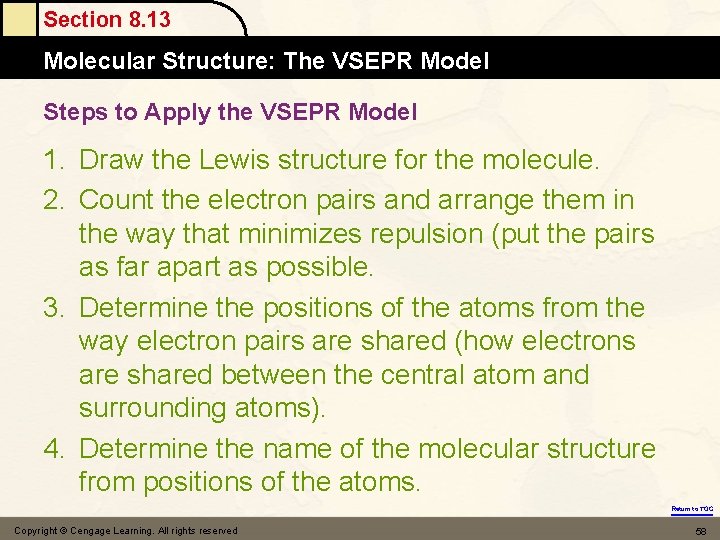 Section 8.13

Molecular Structure: The VSEPR Model

Steps to Apply the VSEPR Model

1. Draw the Lewis structure for the molecule.
2. Count the electron pairs and arrange them in the way that minimizes repulsion (put the pairs as far apart as possible.
3. Determine the positions of the atoms from the way electron pairs are shared (how electrons are shared between the central atom and surrounding atoms).
4. Determine the name of the molecular structure from positions of the atoms.

Return to TOC

Copyright © Cengage Learning. All rights reserved

58